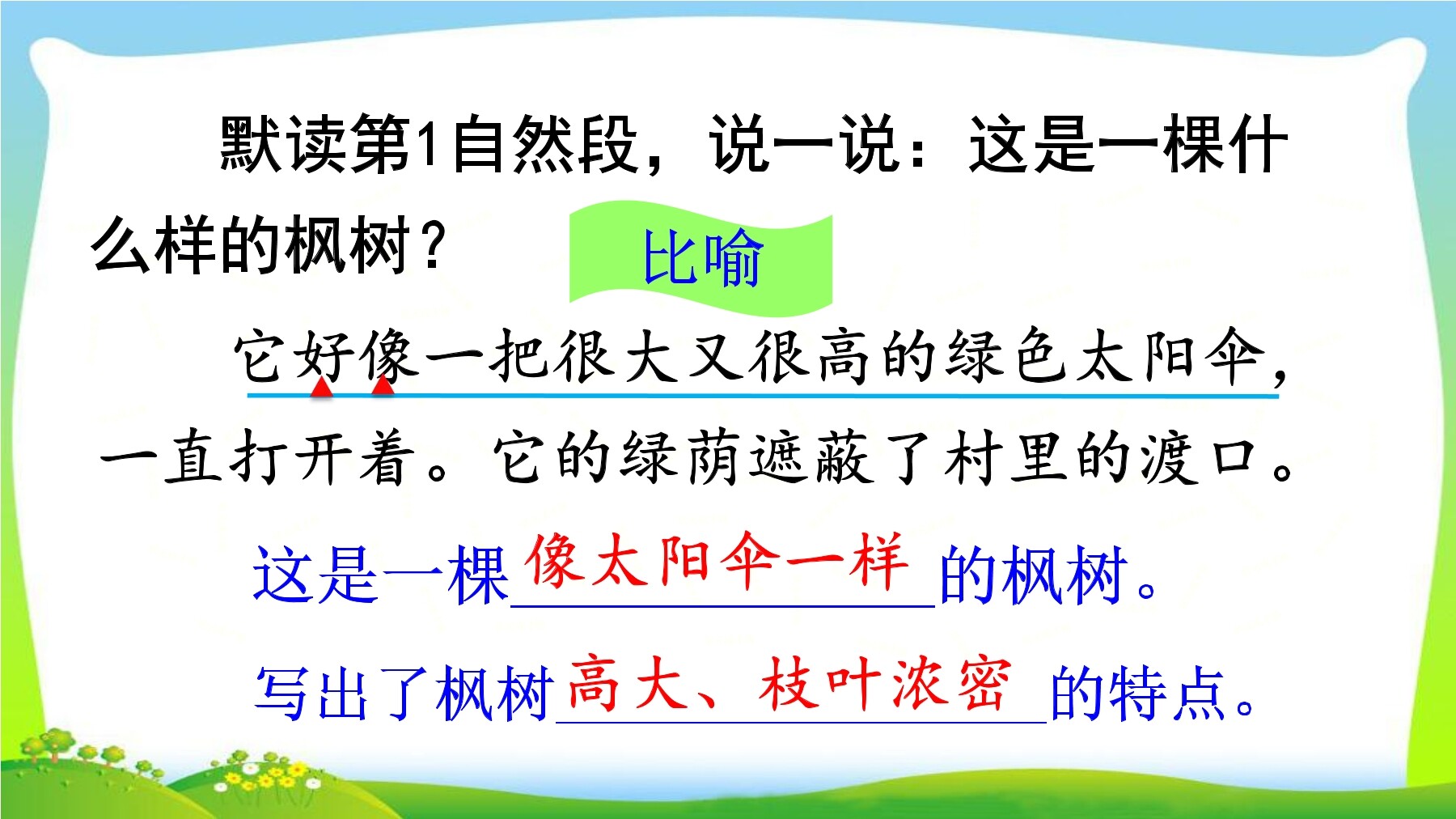 默读第1自然段，说一说：这是一棵什么样的枫树？

比喻

它好像一把很大又很高的绿色太阳伞，一直打开着。它的绿荫遮蔽了村里的渡口。

这是一棵像太阳伞一样的枫树。

写出了枫树高大、枝叶浓密的特点。